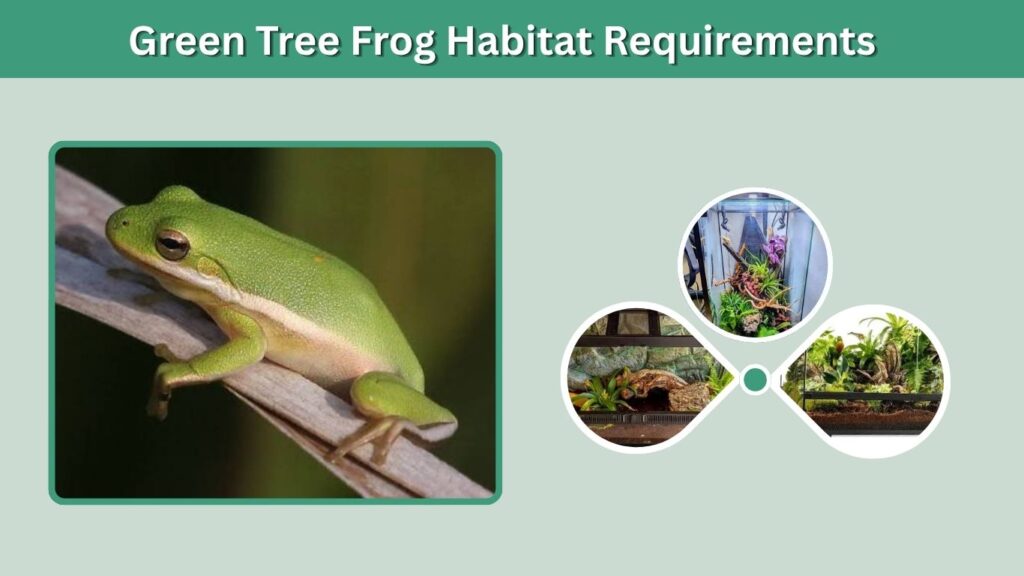 Green Tree Frog Habitat Requirements